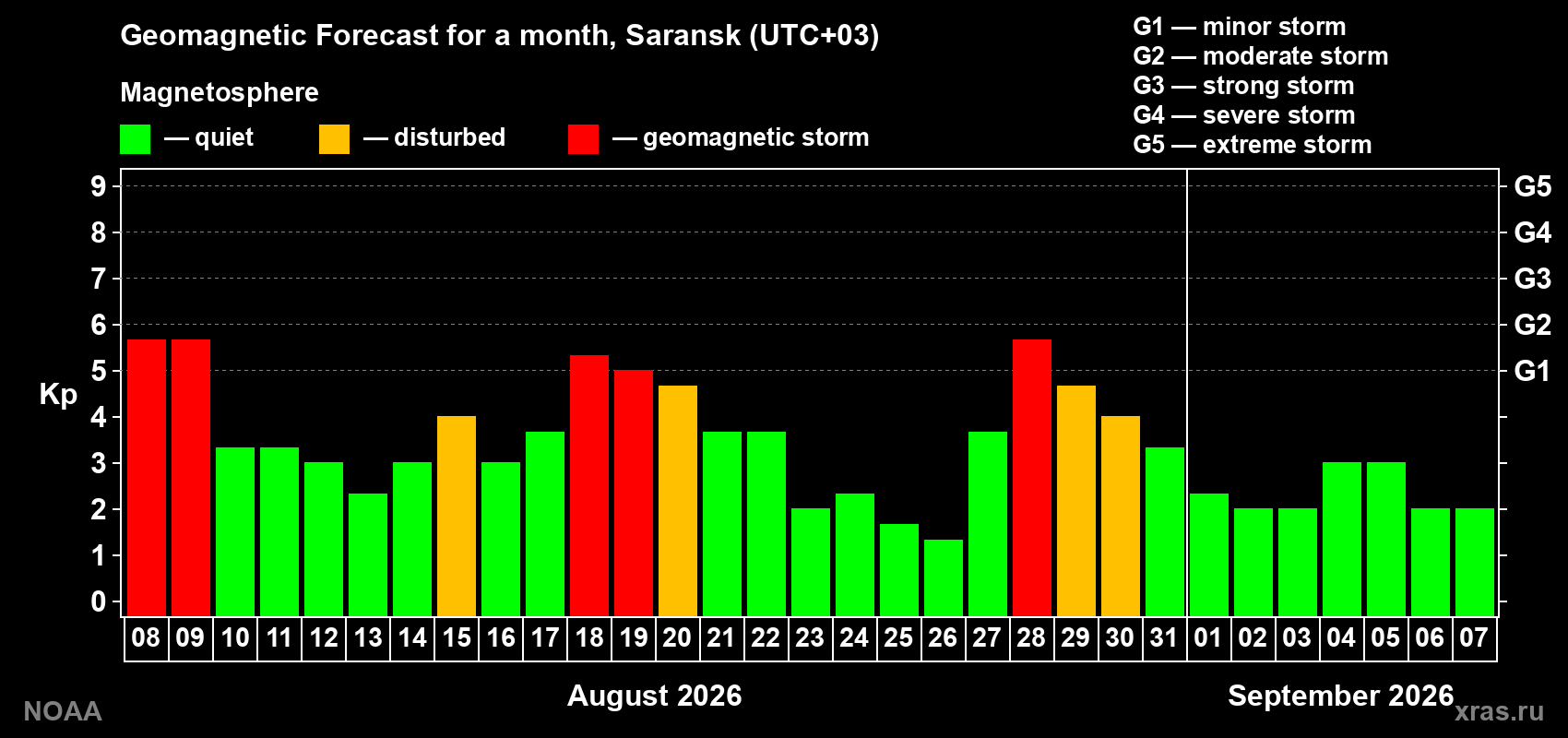 Geomagnetic Forecast for a month, Saransk (UTC+03)

Magnetosphere

— quiet — disturbed — geomagnetic storm

G1 — minor storm
G2 — moderate storm
G3 — strong storm
G4 — severe storm
G5 — extreme storm

Kp

9 8 7 6 5 4 3 2 1 0

G5 G4 G3 G2 G1

08 09 10 11 12 13 14 15 16 17 18 19 20 21 22 23 24 25 26 27 28 29 30 31 01 02 03 04 05 06 07

August 2026

September 2026

NOAA

xras.ru